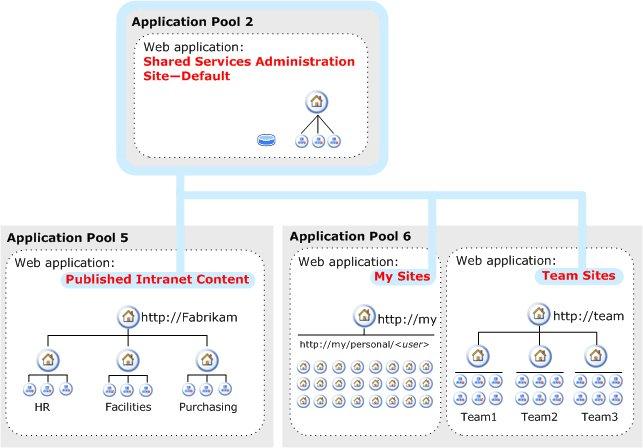 Application Pool 2

Web application:
Shared Services Administration Site—Default

Application Pool 5

Web application:
Published Intranet Content

http://Fabrikam

HR

Facilities

Purchasing

Application Pool 6

Web application:
My Sites

http://my

http://my/personal/<user>

Web application:
Team Sites

http://team

Team1

Team2

Team3